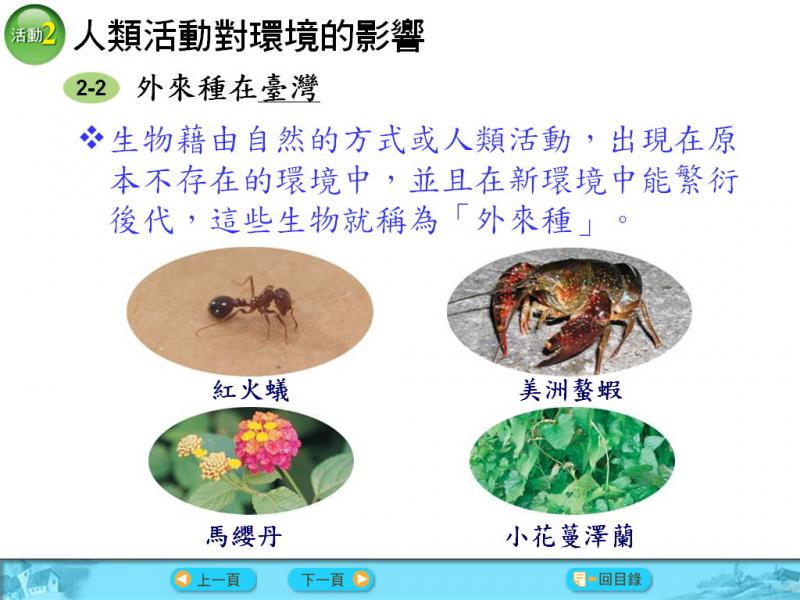 活動2 人類活動對環境的影響

2-2 外來種在臺灣

❖ 生物藉由自然的方式或人類活動，出現在原本不存在的環境中，並且在新環境中能繁衍後代，這些生物就稱為「外來種」。

紅火蟻

美洲螯蝦

馬纓丹

小花蔓澤蘭

上一頁

下一頁

回目錄